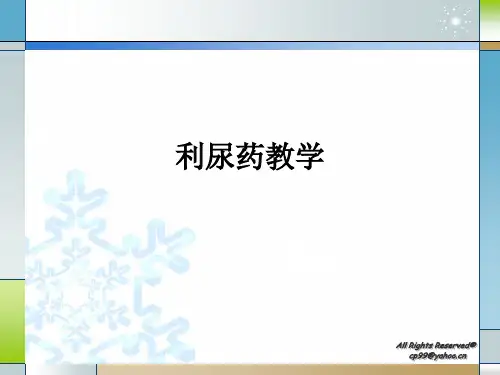 利尿药教学

All Rights Reserved©
cp99@yahoo.cn